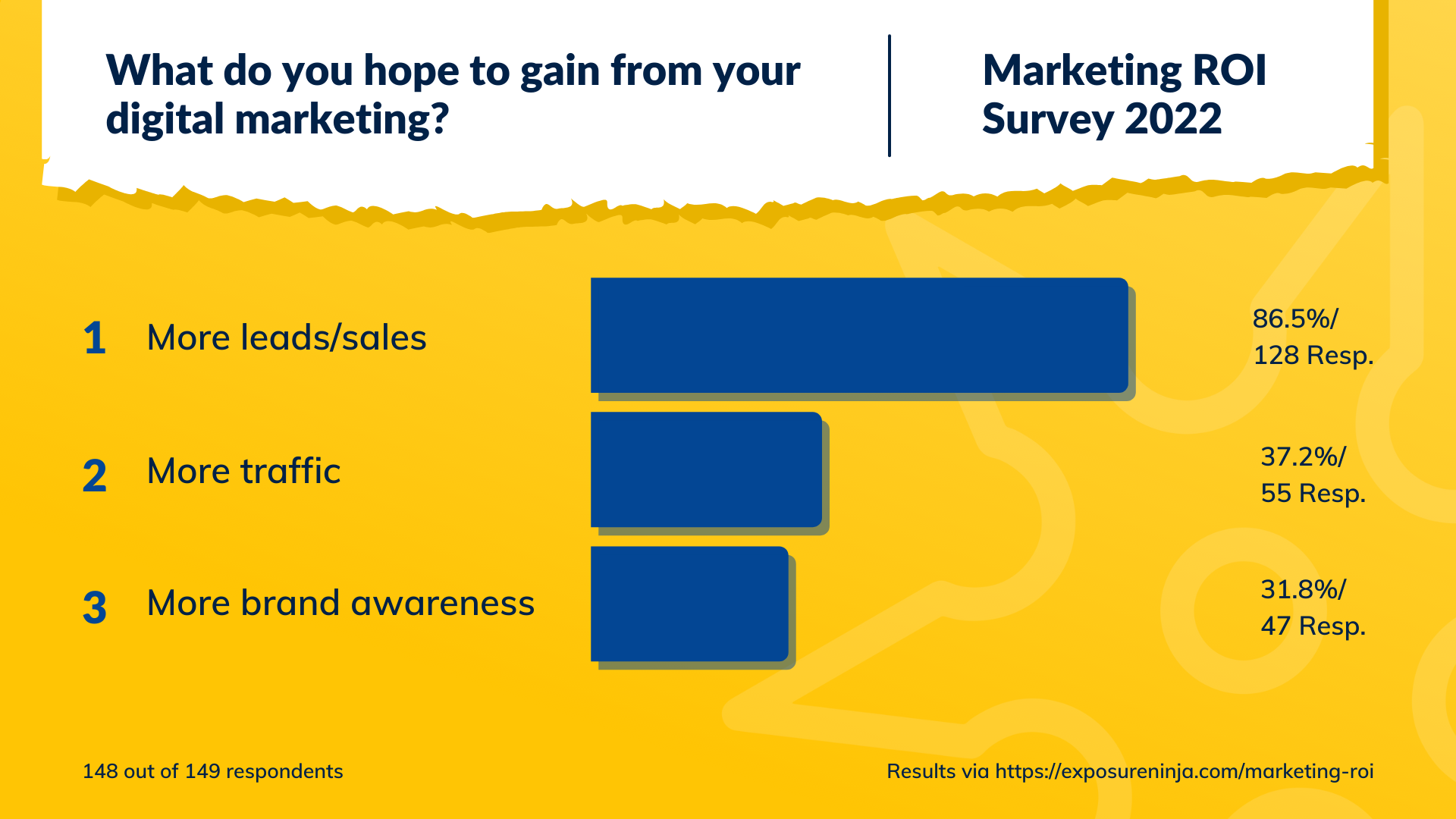 What do you hope to gain from your digital marketing?

Marketing ROI Survey 2022

1 More leads/sales

86.5%/
128 Resp.

2 More traffic

37.2%/
55 Resp.

3 More brand awareness

31.8%/
47 Resp.

148 out of 149 respondents

Results via https://exposureninja.com/marketing-roi